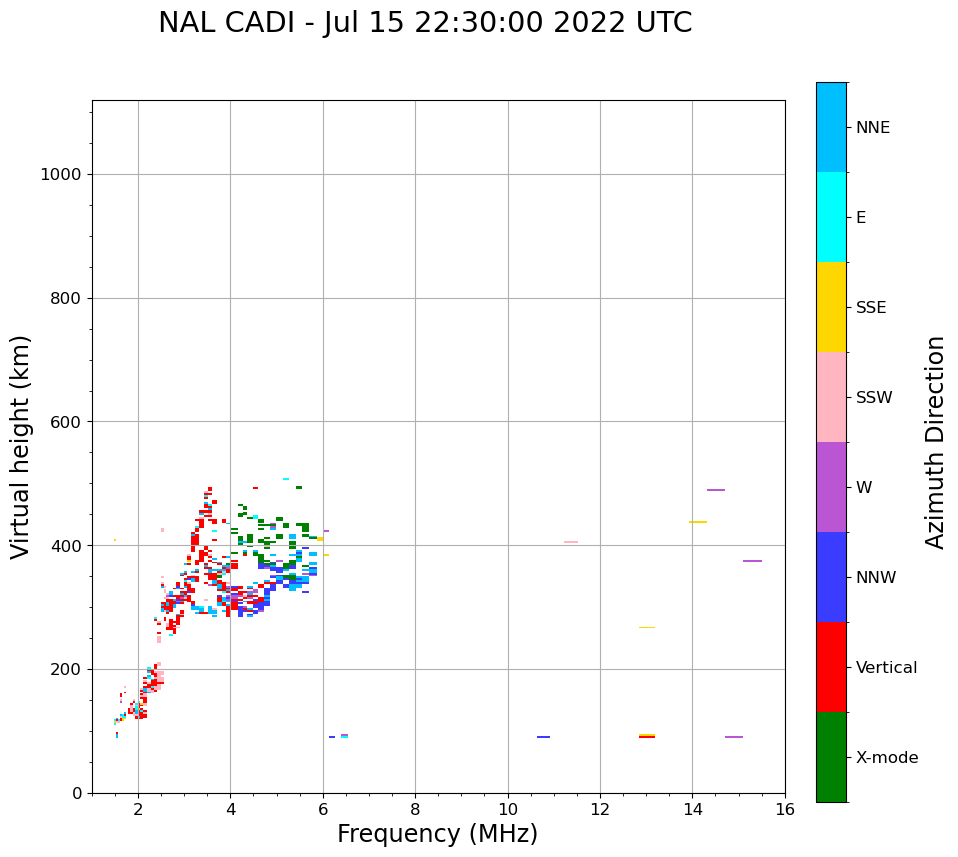 NAL CADI - Jul 15 22:30:00 2022 UTC

Virtual height (km)

1000
800
600
400
200
0

2 4 6 8 10 12 14 16

Frequency (MHz)

NNE
E
SSE
SSW
W
NNW
Vertical
X-mode

Azimuth Direction